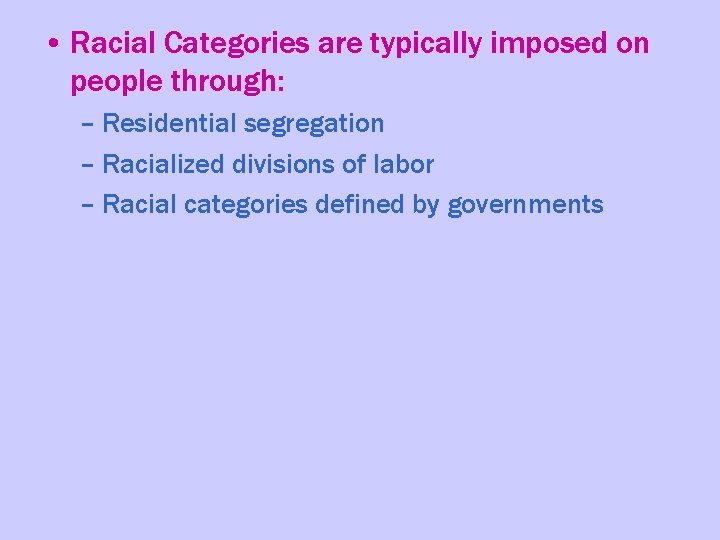 • Racial Categories are typically imposed on people through:

– Residential segregation

– Racialized divisions of labor

– Racial categories defined by governments